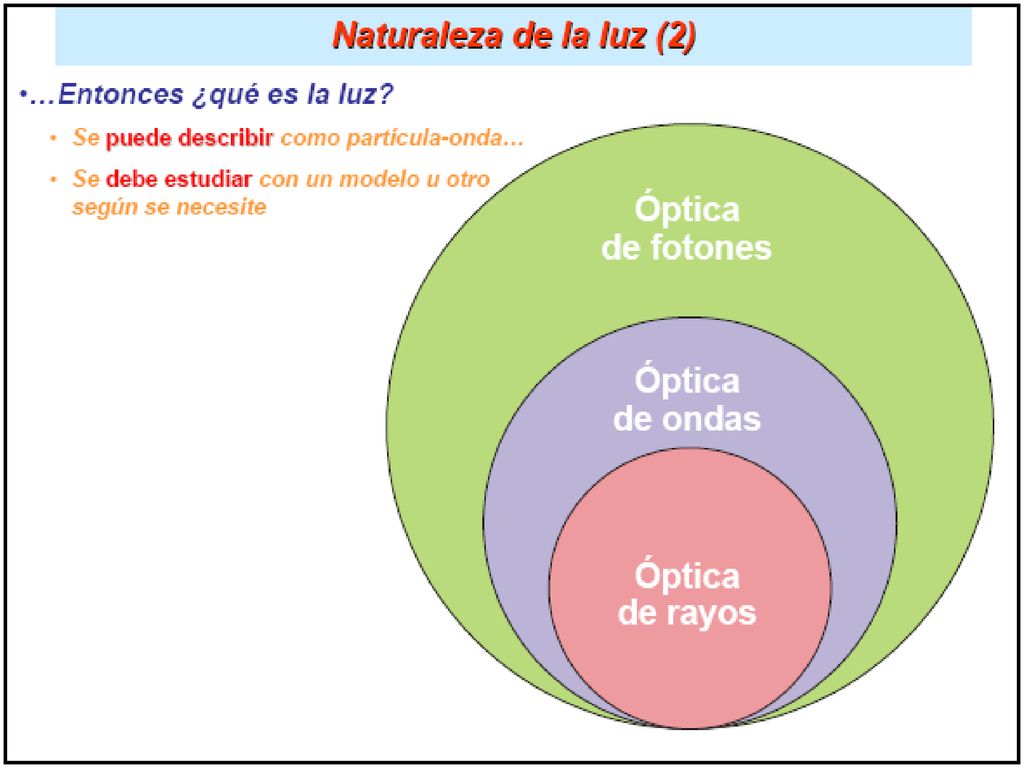 Naturaleza de la luz (2)

•…Entonces ¿qué es la luz?

• Se puede describir como partícula-onda…

• Se debe estudiar con un modelo u otro según se necesite

Óptica de fotones

Óptica de ondas

Óptica de rayos